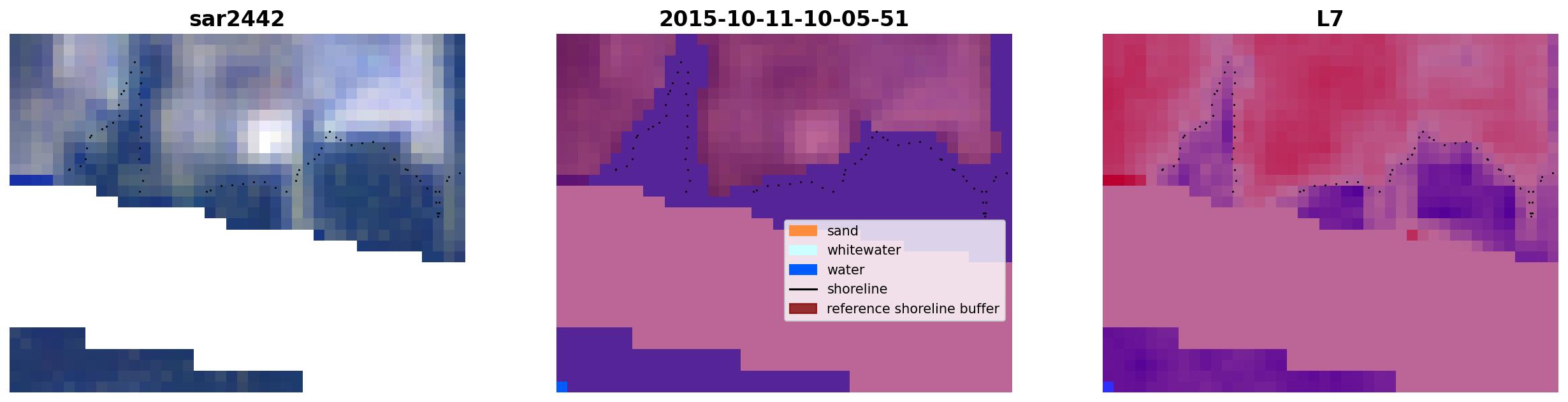 sar2442

2015-10-11-10-05-51

sand
whitewater
water
shoreline
reference shoreline buffer

L7